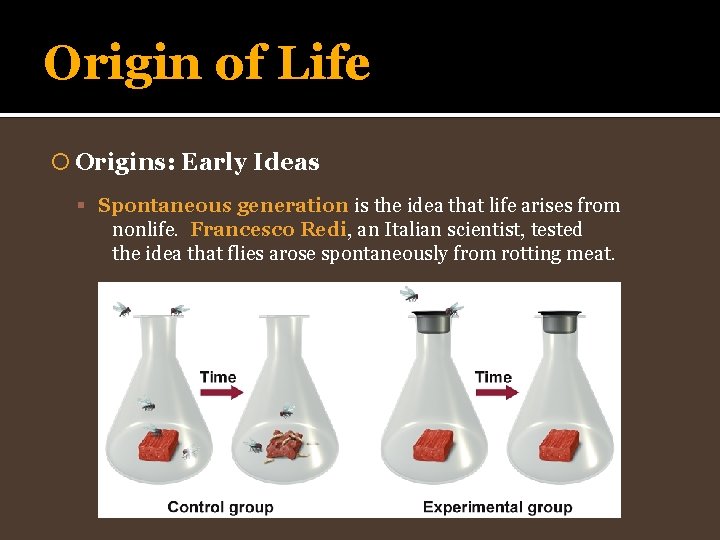 Origin of Life

Origins: Early Ideas

Spontaneous generation is the idea that life arises from nonlife. Francesco Redi, an Italian scientist, tested the idea that flies arose spontaneously from rotting meat.

Time

Time

Control group

Experimental group